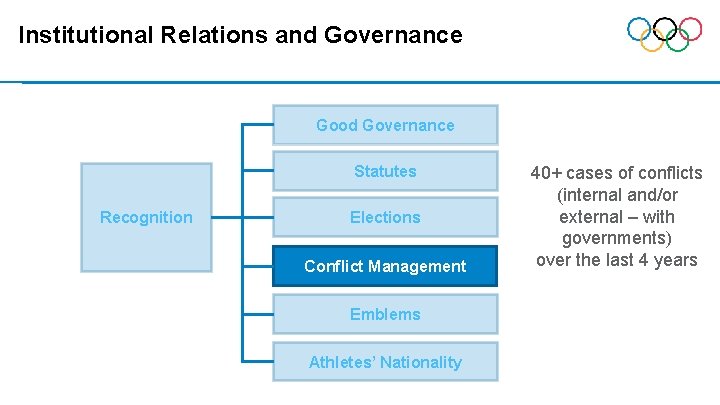 Institutional Relations and Governance

Recognition

Good Governance

Statutes

Elections

Conflict Management

Emblems

Athletes' Nationality

40+ cases of conflicts (internal and/or external – with governments) over the last 4 years